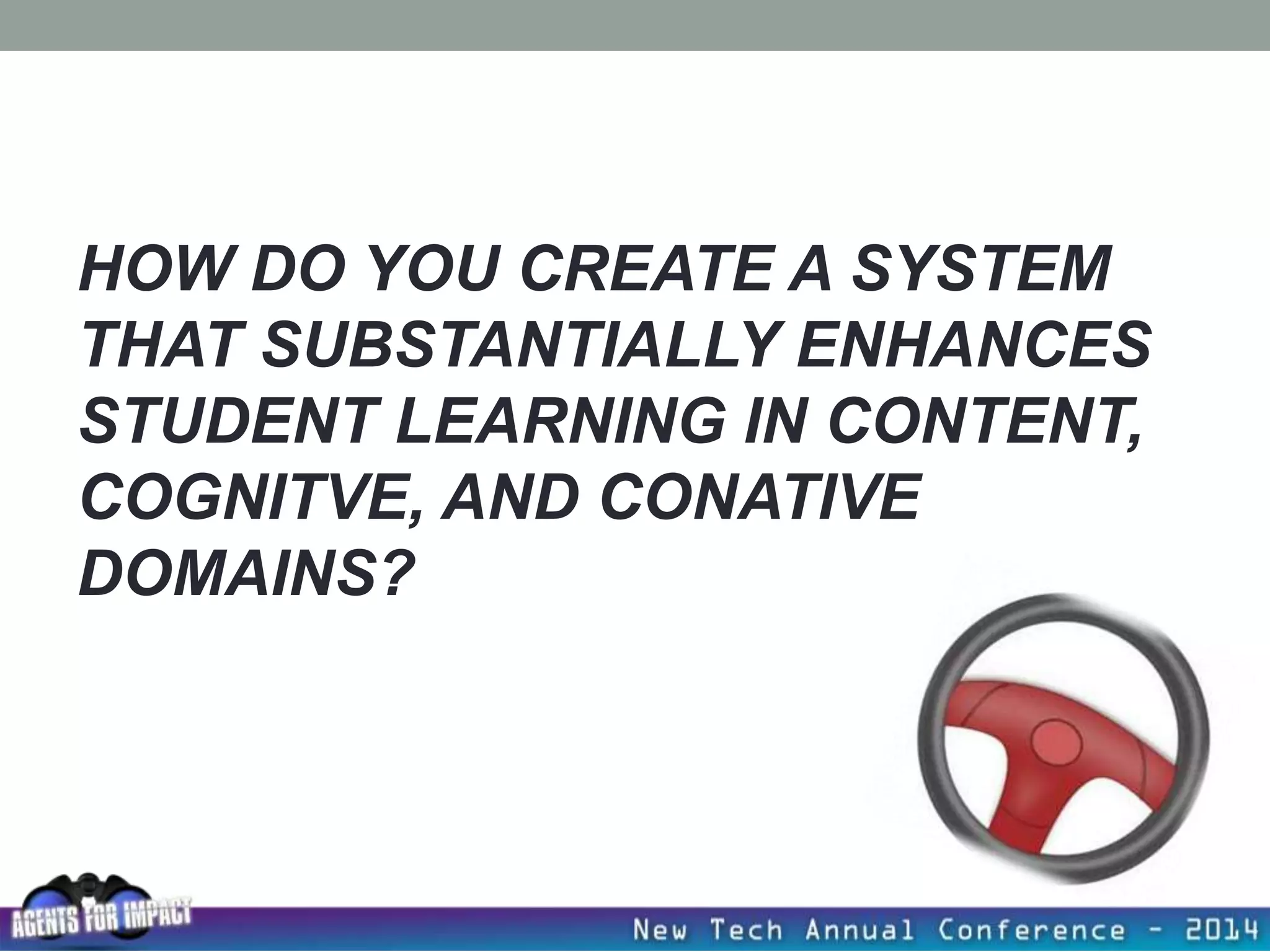 HOW DO YOU CREATE A SYSTEM THAT SUBSTANTIALLY ENHANCES STUDENT LEARNING IN CONTENT, COGNITVE, AND CONATIVE DOMAINS?

AGENTS FOR IMPACT

New Tech Annual Conference - 2014